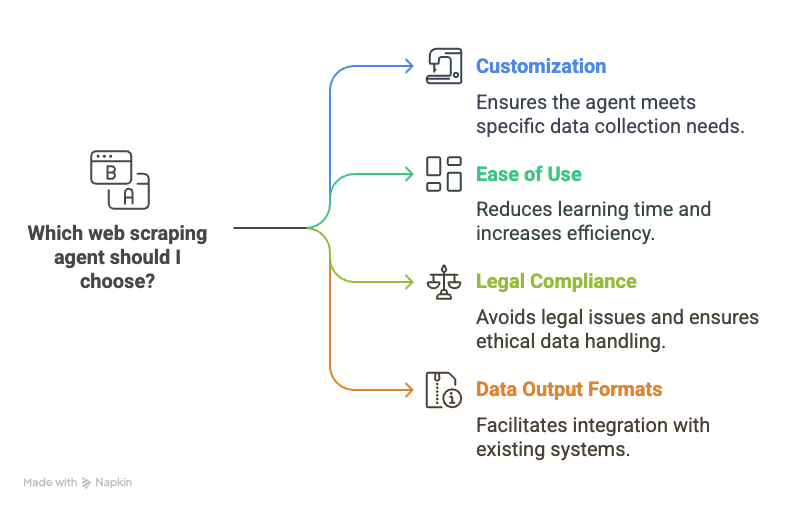 B

A

Which web scraping agent should I choose?

Customization

Ensures the agent meets specific data collection needs.

Ease of Use

Reduces learning time and increases efficiency.

Legal Compliance

Avoids legal issues and ensures ethical data handling.

Data Output Formats

Facilitates integration with existing systems.

Made with Napkin